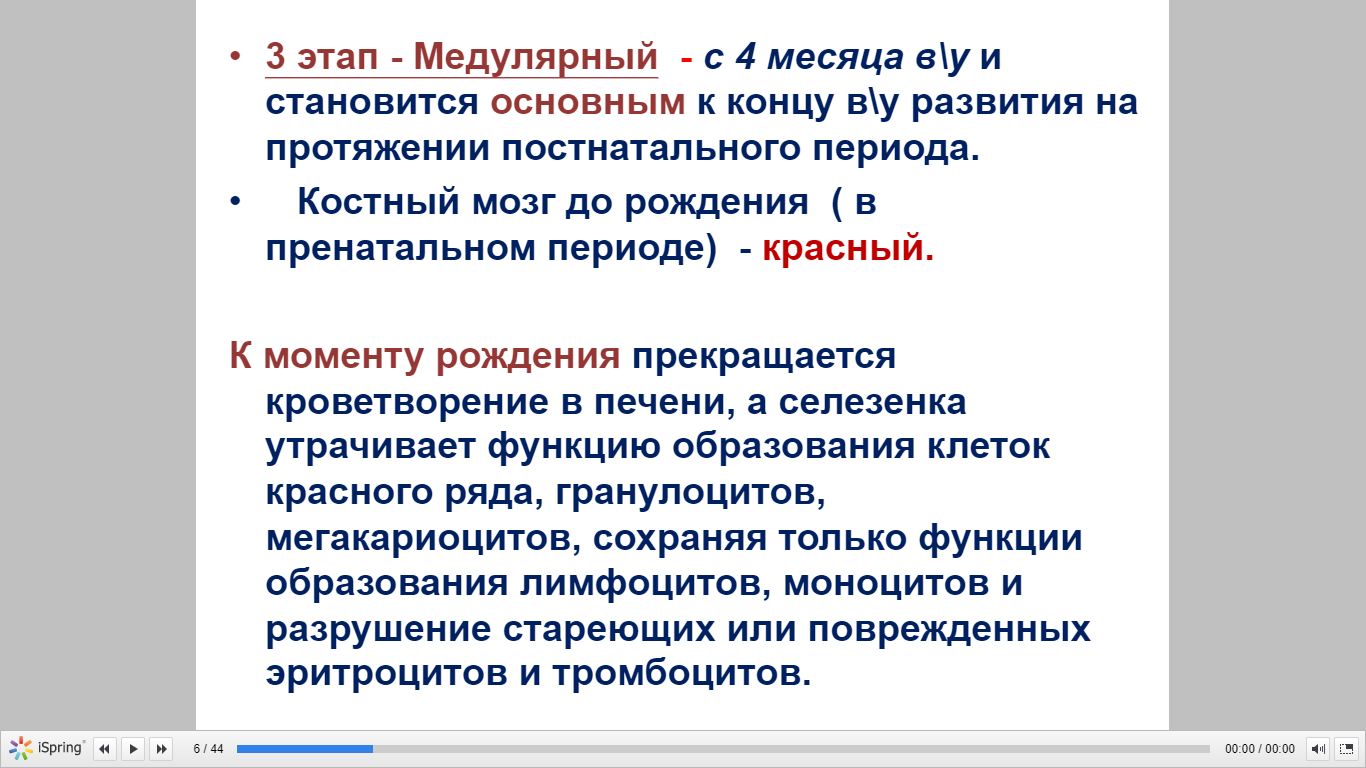 • 3 этап - Медулярный - с 4 месяца в\у и становится основным к концу в\у развития на протяжении постнатального периода.

• Костный мозг до рождения ( в пренатальном периоде) - красный.

К моменту рождения прекращается кроветворение в печени, а селезенка утрачивает функцию образования клеток красного ряда, гранулоцитов, мегакариоцитов, сохраняя только функции образования лимфоцитов, моноцитов и разрушение стареющих или поврежденных эритроцитов и тромбоцитов.

iSpring 6 / 44 00:00 / 00:00